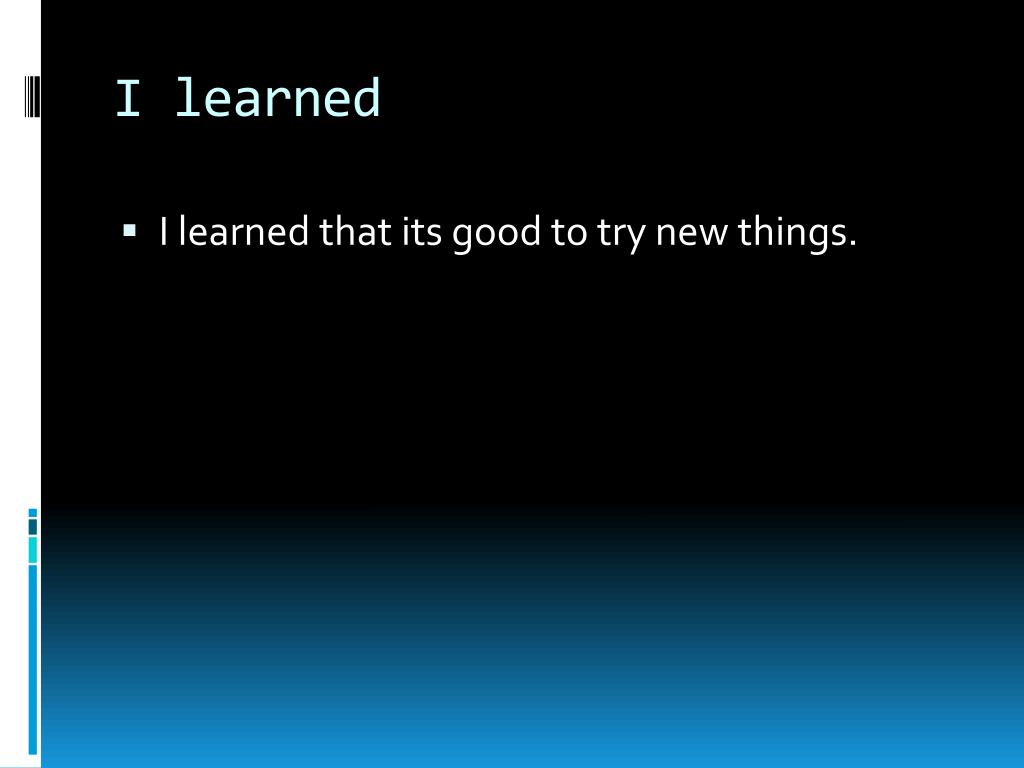 I learned

▪ I learned that its good to try new things.